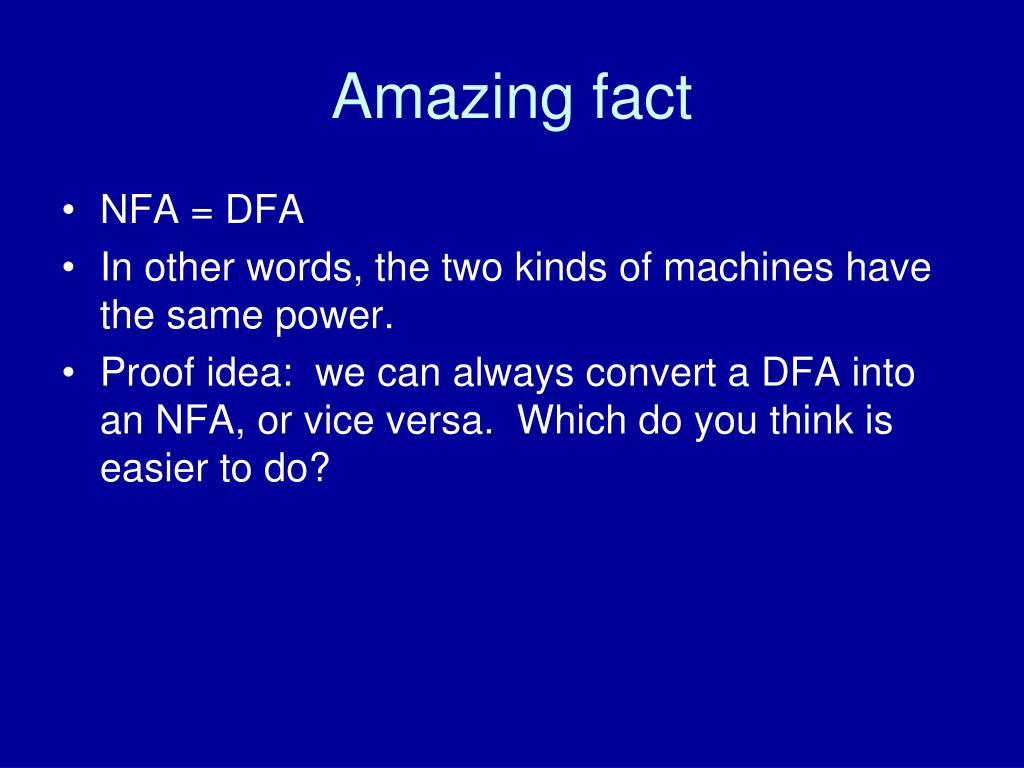 Amazing fact

• NFA = DFA
• In other words, the two kinds of machines have the same power.
• Proof idea:  we can always convert a DFA into an NFA, or vice versa.  Which do you think is easier to do?